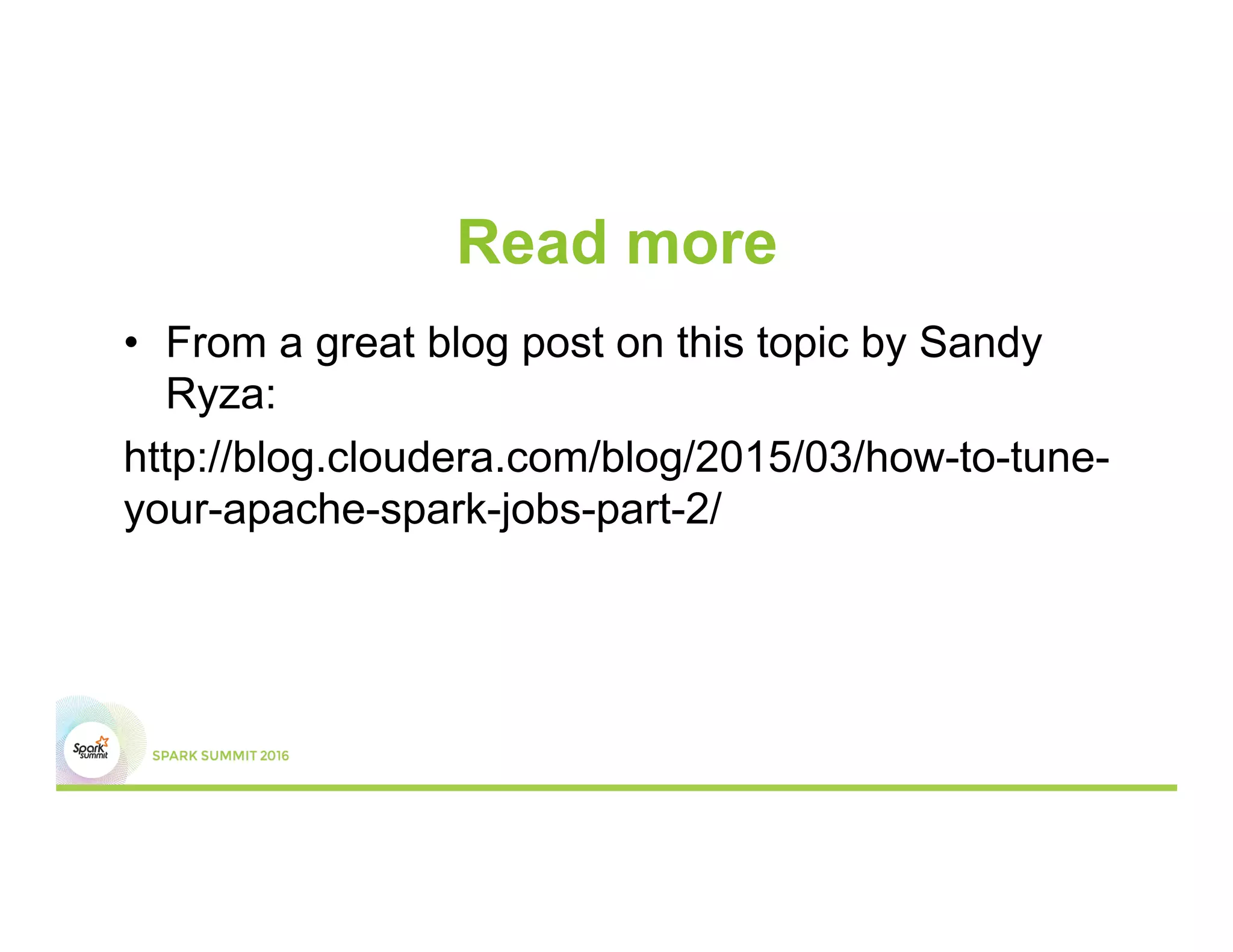 Read more

• From a great blog post on this topic by Sandy Ryza:

http://blog.cloudera.com/blog/2015/03/how-to-tune-your-apache-spark-jobs-part-2/

Spark summit

SPARK SUMMIT 2016